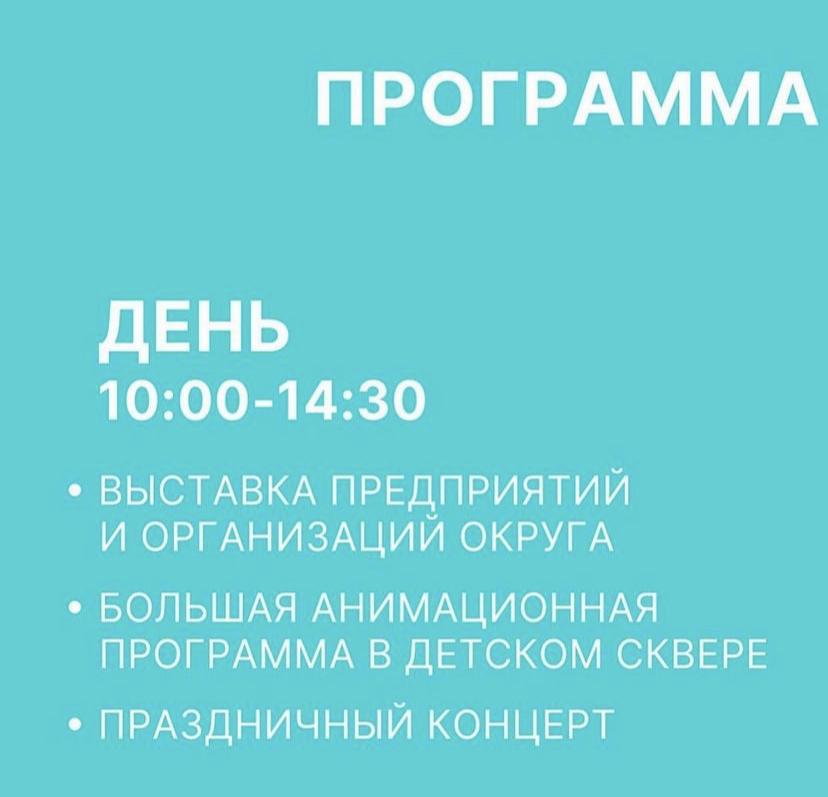 ПРОГРАММА

ДЕНЬ
10:00-14:30

• ВЫСТАВКА ПРЕДПРИЯТИЙ И ОРГАНИЗАЦИЙ ОКРУГА
• БОЛЬШАЯ АНИМАЦИОННАЯ ПРОГРАММА В ДЕТСКОМ СКВЕРЕ
• ПРАЗДНИЧНЫЙ КОНЦЕРТ